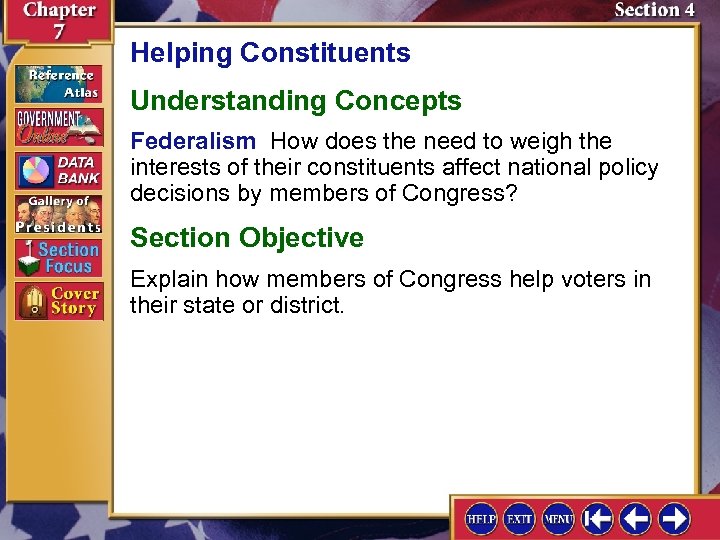 Chapter 7

Section 4

Reference Atlas

GOVERNMENT Online

DATA BANK

Gallery of Presidents

Section Focus

Cover Story

Helping Constituents

Understanding Concepts

Federalism How does the need to weigh the interests of their constituents affect national policy decisions by members of Congress?

Section Objective

Explain how members of Congress help voters in their state or district.

HELP EXIT MENU